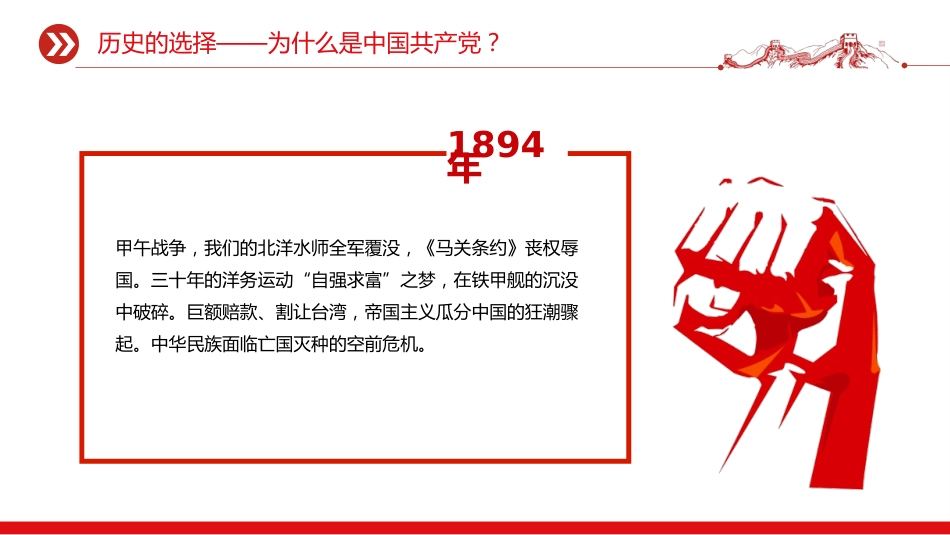 历史的选择——为什么是中国共产党？

1894年

甲午战争，我们的北洋水师全军覆没，《马关条约》丧权辱国。三十年的洋务运动“自强求富”之梦，在铁甲舰的沉没中破碎。巨额赔款、割让台湾，帝国主义瓜分中国的狂潮骤起。中华民族面临亡国灭种的空前危机。